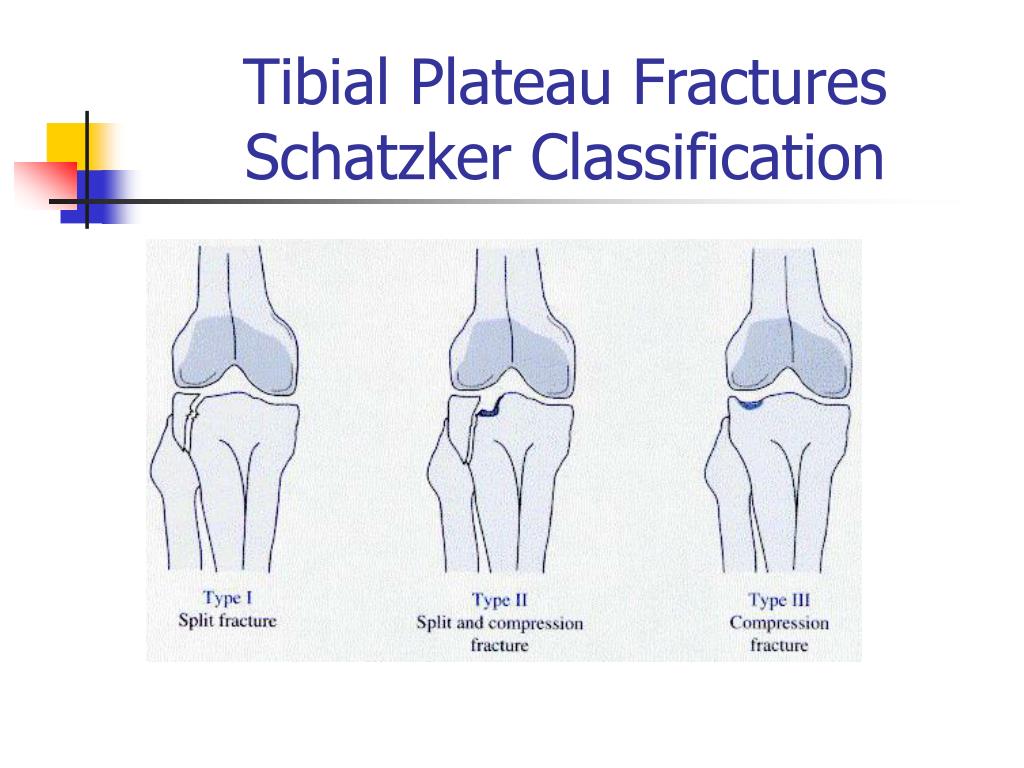 Tibial Plateau Fractures
Schatzker Classification

Type I
Split fracture

Type II
Split and compression fracture

Type III
Compression fracture